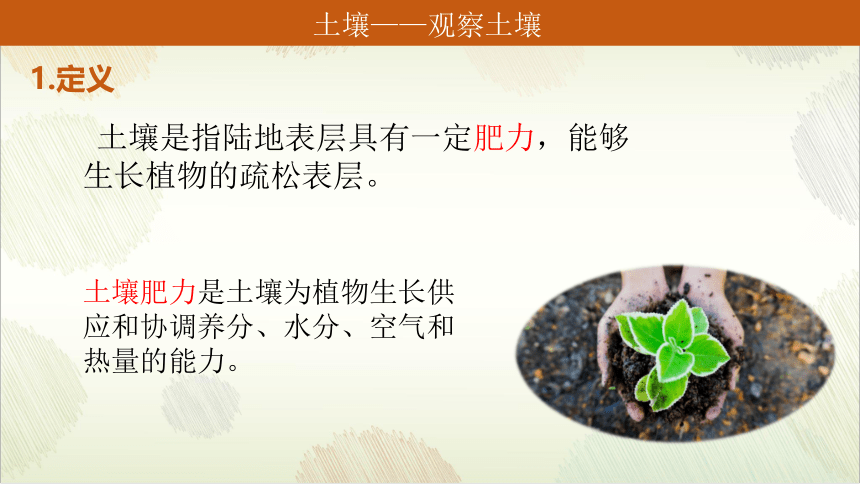 土壤——观察土壤

1.定义

土壤是指陆地表层具有一定肥力，能够生长植物的疏松表层。

土壤肥力是土壤为植物生长供应和协调养分、水分、空气和热量的能力。